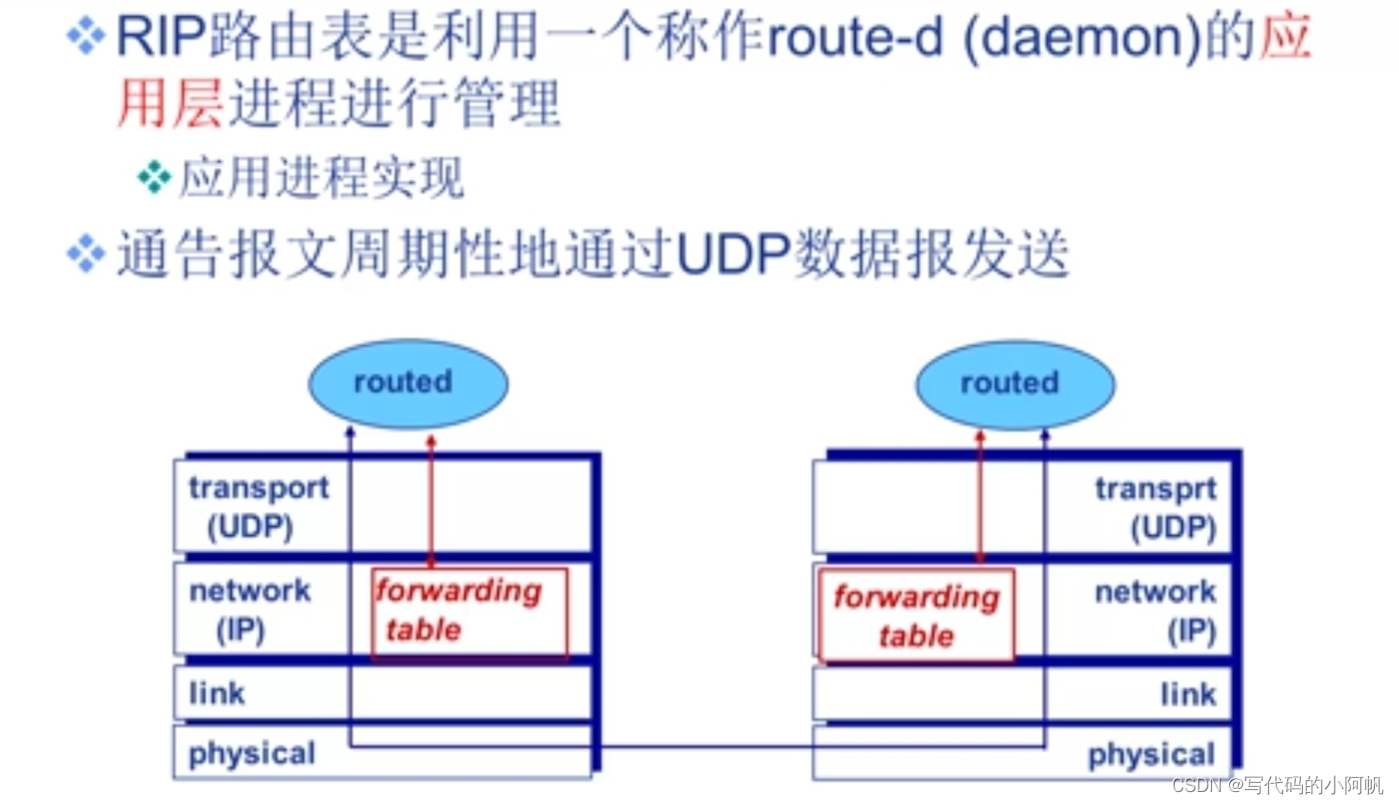 ❖ RIP路由表是利用一个称作route-d (daemon)的应用层进程进行管理

❖ 应用进程实现

❖ 通告报文周期性地通过UDP数据报发送

routed

transport (UDP)

network (IP)

forwarding table

link

physical

routed

transprt (UDP)

forwarding table

network (IP)

link

physical

CSDN @写代码的小阿帆